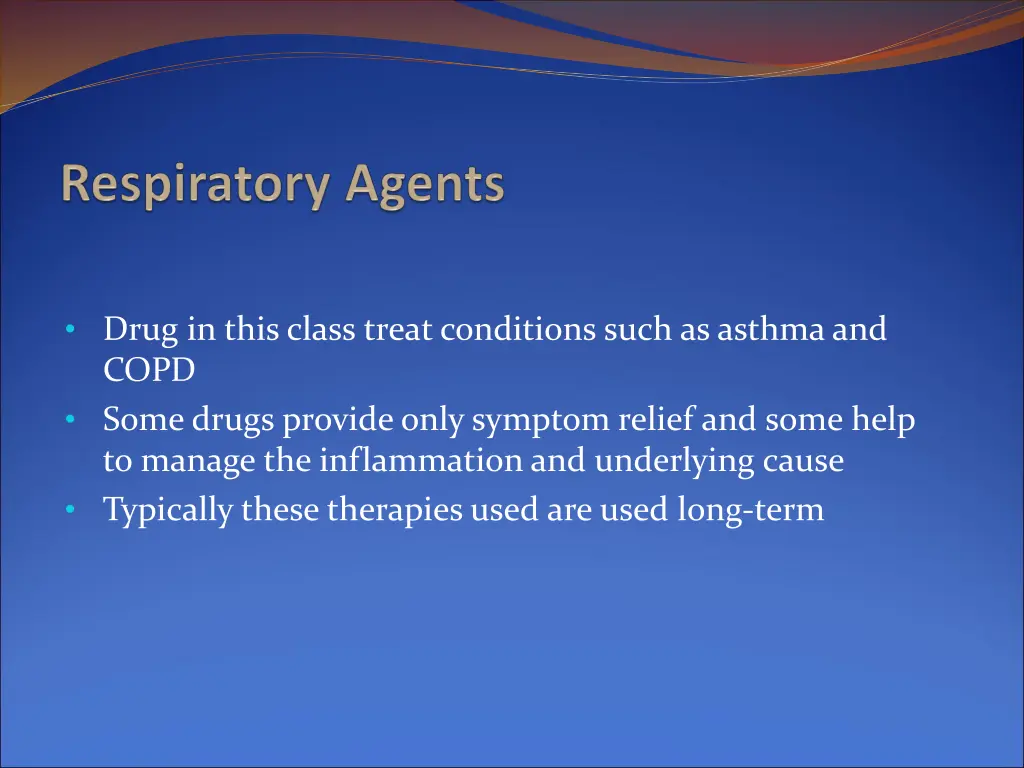 Respiratory Agents

• Drug in this class treat conditions such as asthma and COPD
• Some drugs provide only symptom relief and some help to manage the inflammation and underlying cause
• Typically these therapies used are used long-term